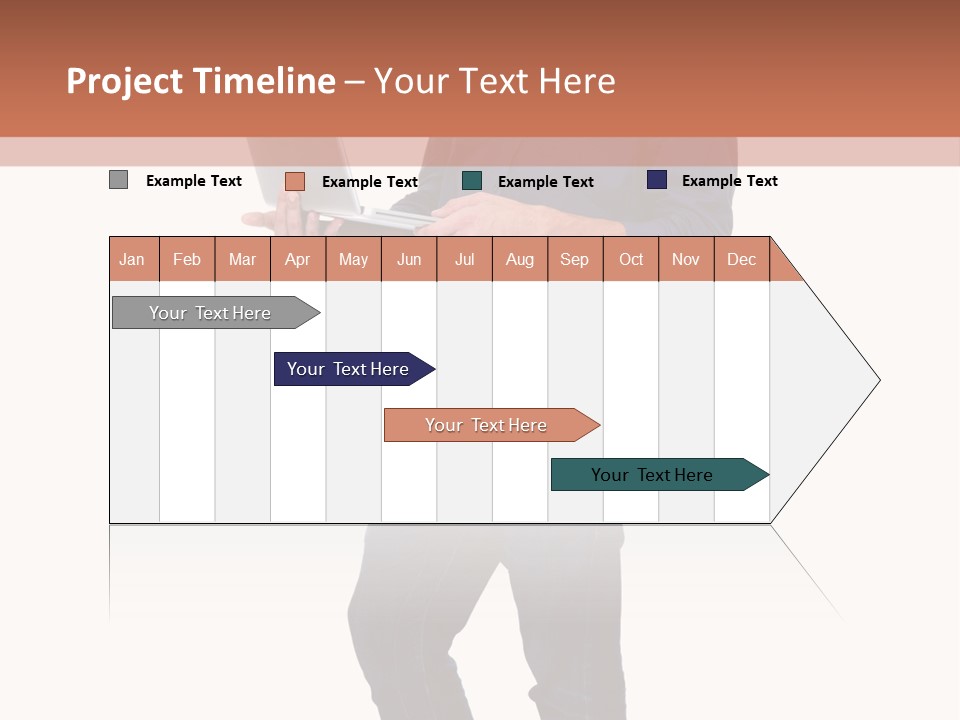 Project Timeline – Your Text Here

Example Text Example Text Example Text Example Text

| Jan | Feb | Mar | Apr | May | Jun | Jul | Aug | Sep | Oct | Nov | Dec |
|---|---|---|---|---|---|---|---|---|---|---|---|

Your Text Here

Your Text Here

Your Text Here

Your Text Here